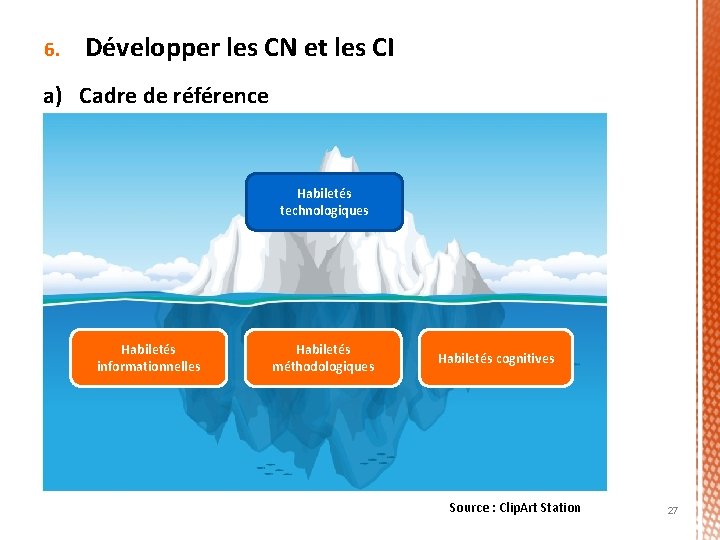 6. Développer les CN et les CI

a) Cadre de référence

Habiletés technologiques

Habiletés informationnelles

Habiletés méthodologiques

Habiletés cognitives

Source : ClipArt Station

27